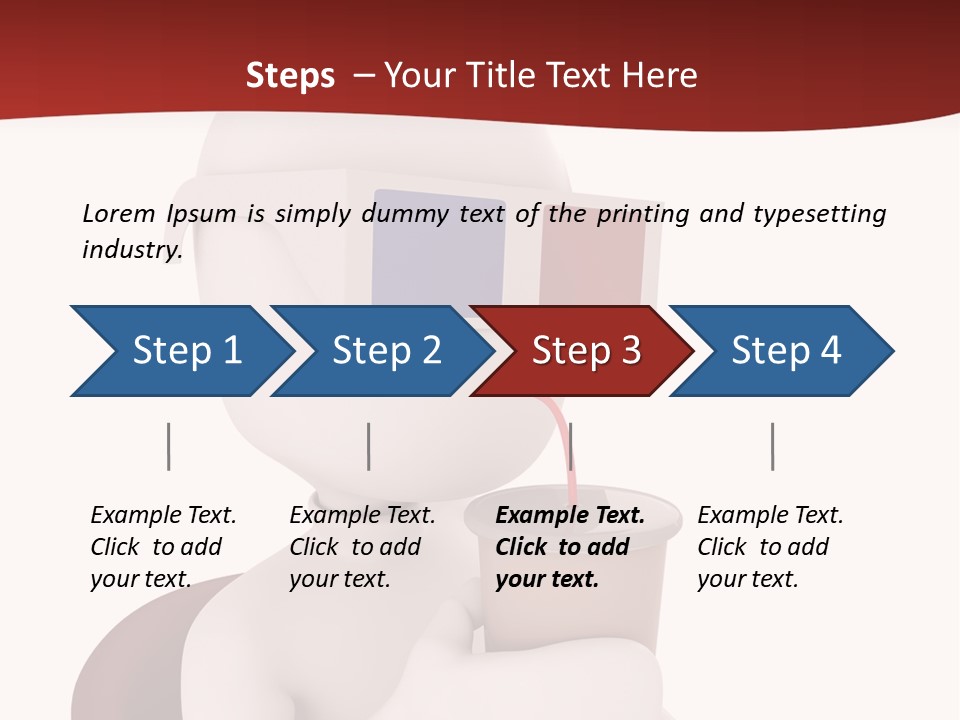 Steps – Your Title Text Here

Lorem Ipsum is simply dummy text of the printing and typesetting industry.

Step 1

Step 2

Step 3

Step 4

Example Text. Click to add your text.

Example Text. Click to add your text.

Example Text. Click to add your text.

Example Text. Click to add your text.